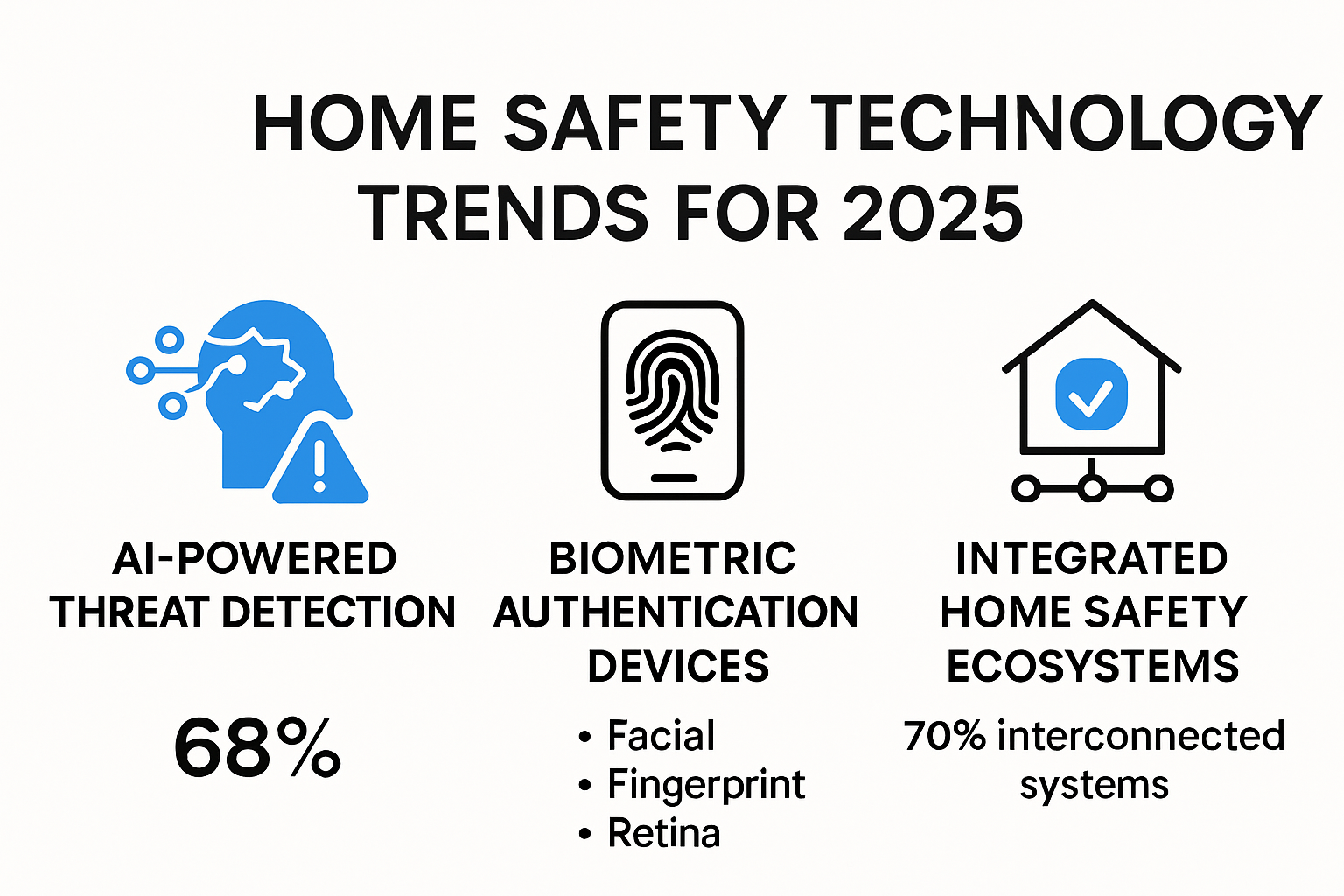 HOME SAFETY TECHNOLOGY TRENDS FOR 2025

AI-POWERED THREAT DETECTION

68%

BIOMETRIC AUTHENTICATION DEVICES

• Facial
• Fingerprint
• Retina

INTEGRATED HOME SAFETY ECOSYSTEMS

70% interconnected systems